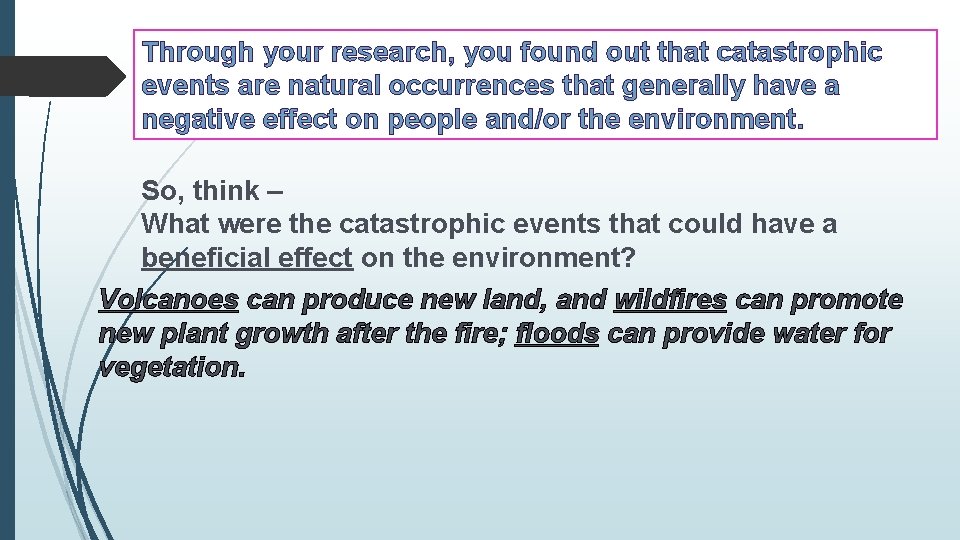 Through your research, you found out that catastrophic events are natural occurrences that generally have a negative effect on people and/or the environment.

So, think –
What were the catastrophic events that could have a beneficial effect on the environment?

Volcanoes can produce new land, and wildfires can promote new plant growth after the fire; floods can provide water for vegetation.